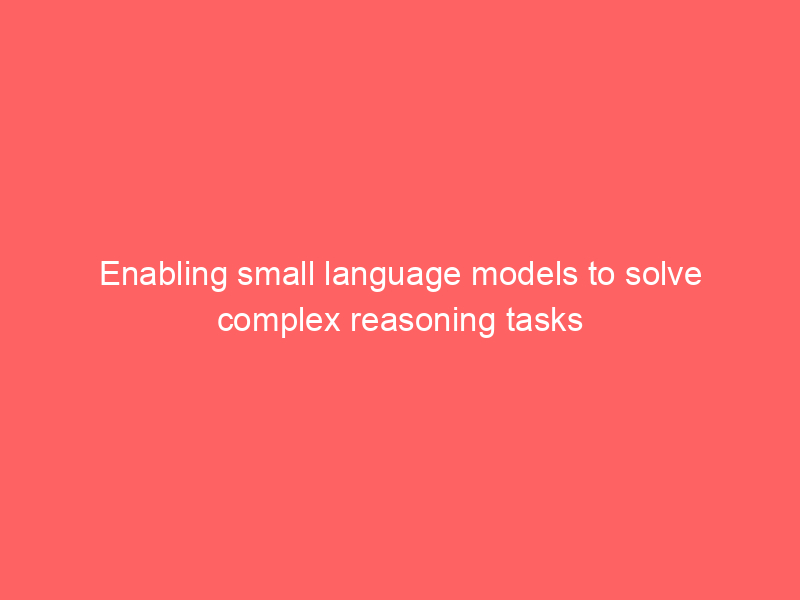 Enabling small language models to solve complex reasoning tasks